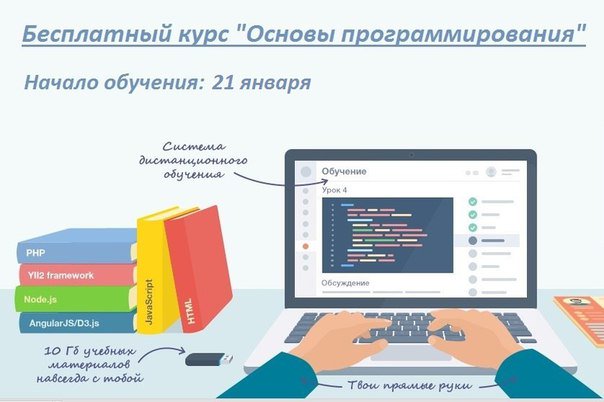 Бесплатный курс "Основы программирования"

Начало обучения: 21 января

Система дистанционного обучения

Обучение

Урок 4

Обсуждение

PHP

YII2 framework

Node.js

AngularJS/D3.js

JavaScript

HTML

10 Гб учебных материалов навсегда с тобой

Твои прямые руки